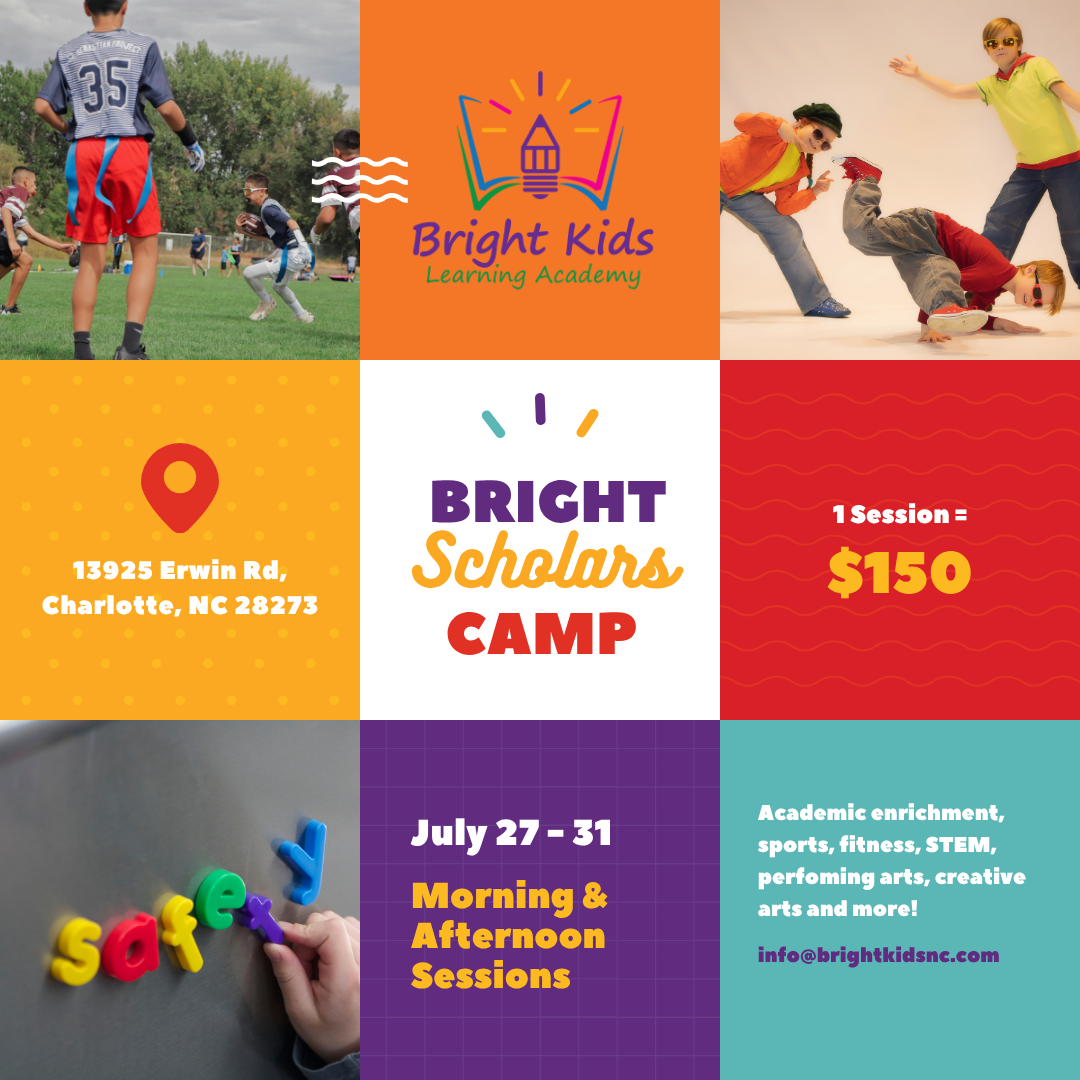 35

Bright Kids
Learning Academy

13925 Erwin Rd, Charlotte, NC 28273

BRIGHT
Scholars
CAMP

1 Session =
$150

safety

July 27 - 31

Morning & Afternoon Sessions

Academic enrichment, sports, fitness, STEM, perfoming arts, creative arts and more!

info@brightkidsnc.com